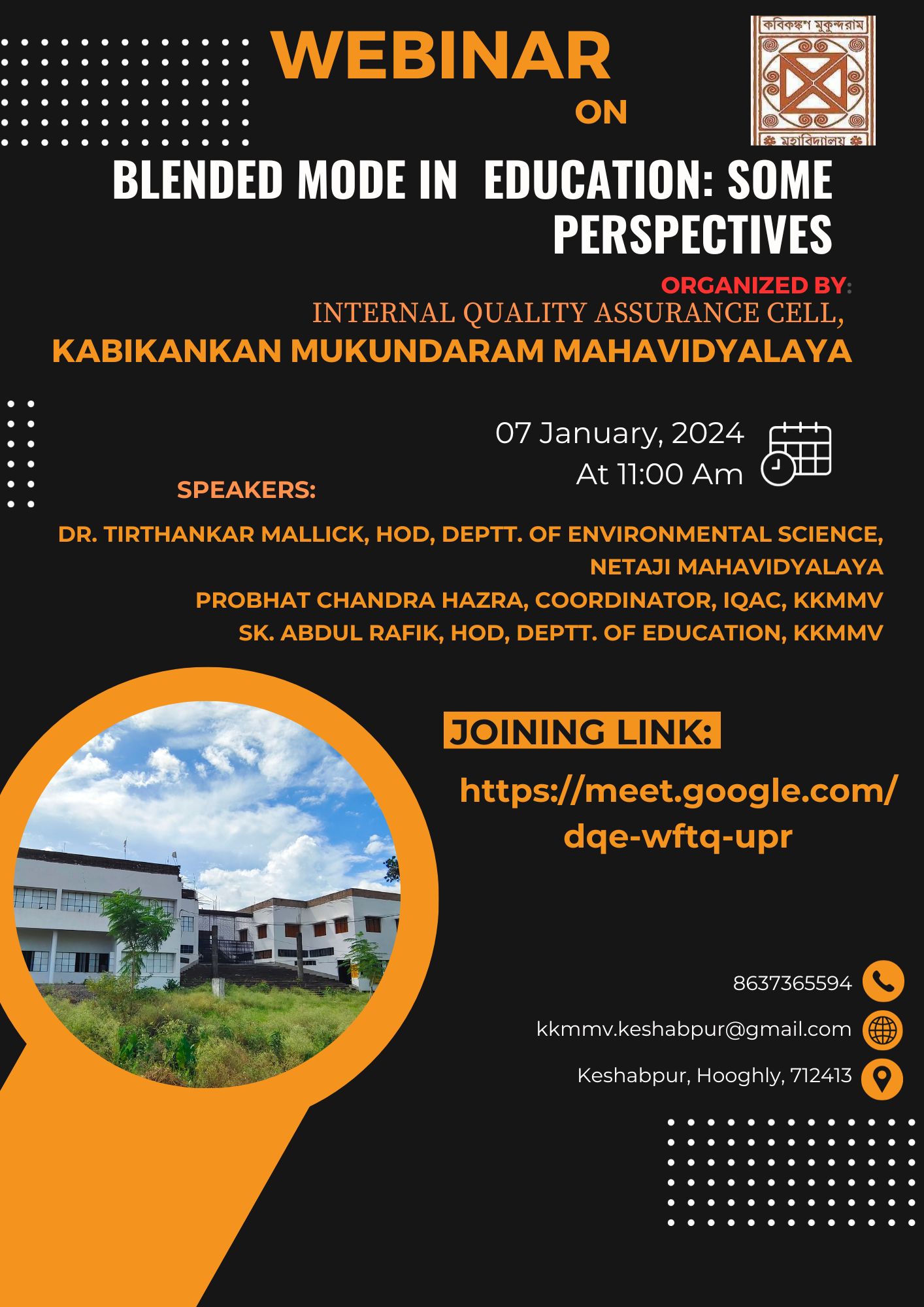 WEBINAR

ON

কবিকঙ্কণ মুকুন্দরাম মহাবিদ্যালয়

BLENDED MODE IN EDUCATION: SOME PERSPECTIVES

ORGANIZED BY:
INTERNAL QUALITY ASSURANCE CELL,
KABIKANKAN MUKUNDARAM MAHAVIDYALAYA

07 January, 2024
At 11:00 Am

SPEAKERS:

DR. TIRTHANKAR MALLICK, HOD, DEPTT. OF ENVIRONMENTAL SCIENCE, NETAJI MAHAVIDYALAYA
PROBHAT CHANDRA HAZRA, COORDINATOR, IQAC, KKMMV
SK. ABDUL RAFIK, HOD, DEPTT. OF EDUCATION, KKMMV

JOINING LINK:

https://meet.google.com/dqe-wftq-upr

8637365594

kkmmv.keshabpur@gmail.com

Keshabpur, Hooghly, 712413